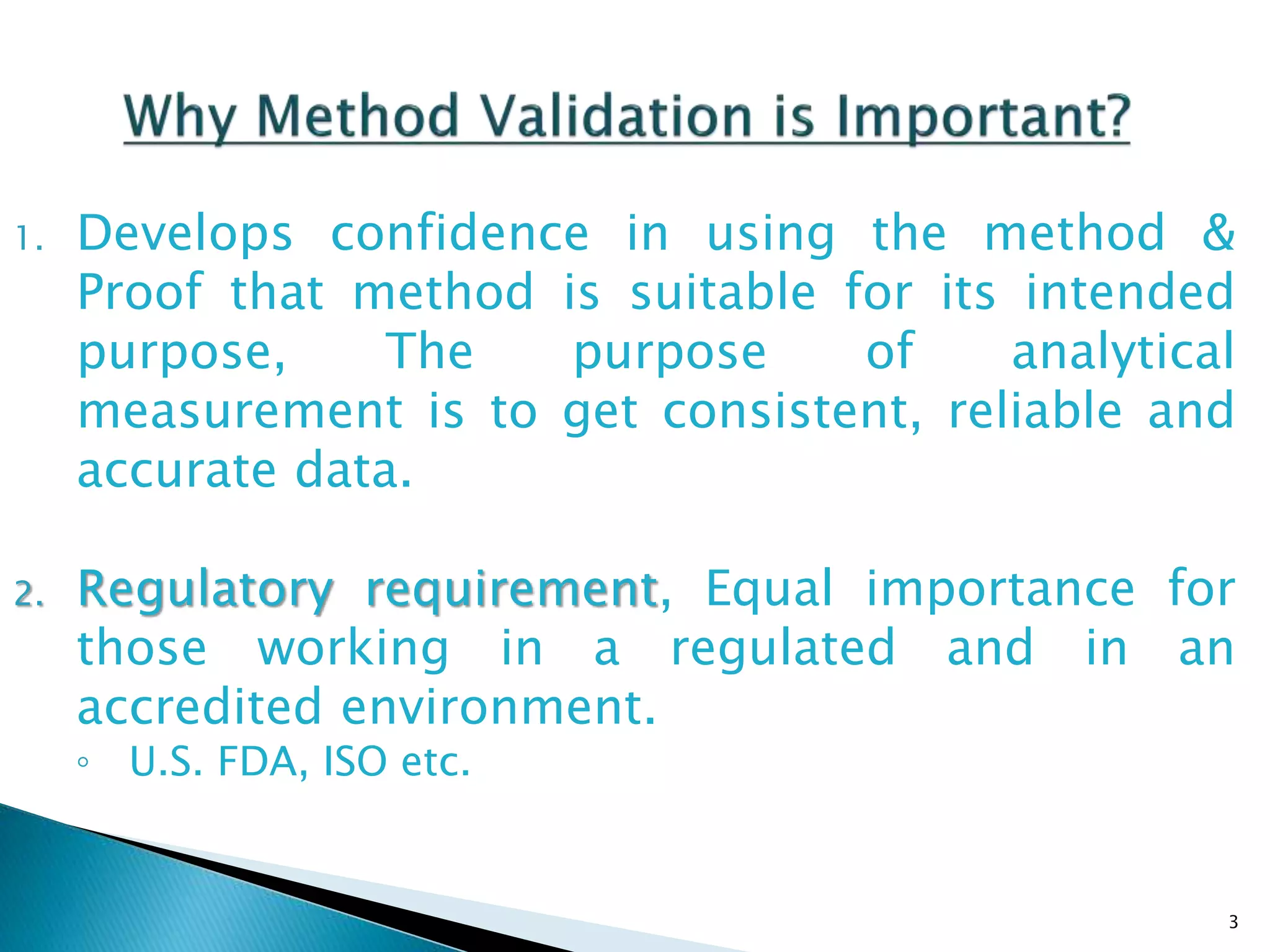 Why Method Validation is Important?

1. Develops confidence in using the method & Proof that method is suitable for its intended purpose, The purpose of analytical measurement is to get consistent, reliable and accurate data.

2. Regulatory requirement, Equal importance for those working in a regulated and in an accredited environment.
◦ U.S. FDA, ISO etc.

3